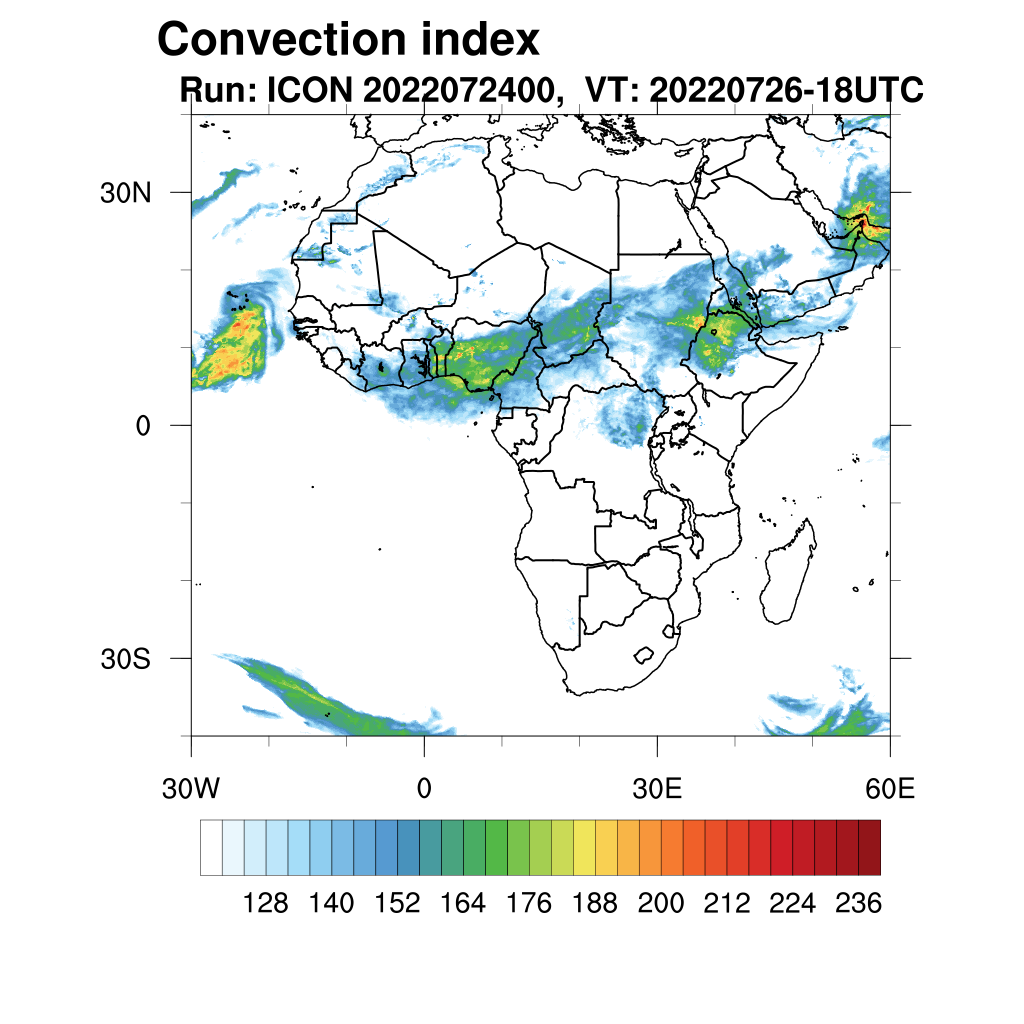 Convection index
Run: ICON 2022072400, VT: 20220726-18UTC

30N
0
30S

30W
0
30E
60E

128 140 152 164 176 188 200 212 224 236